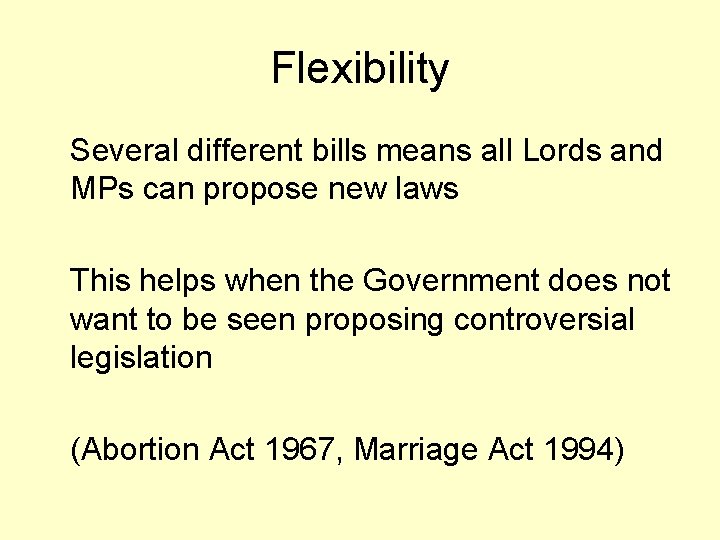 Flexibility

Several different bills means all Lords and MPs can propose new laws

This helps when the Government does not want to be seen proposing controversial legislation

(Abortion Act 1967, Marriage Act 1994)